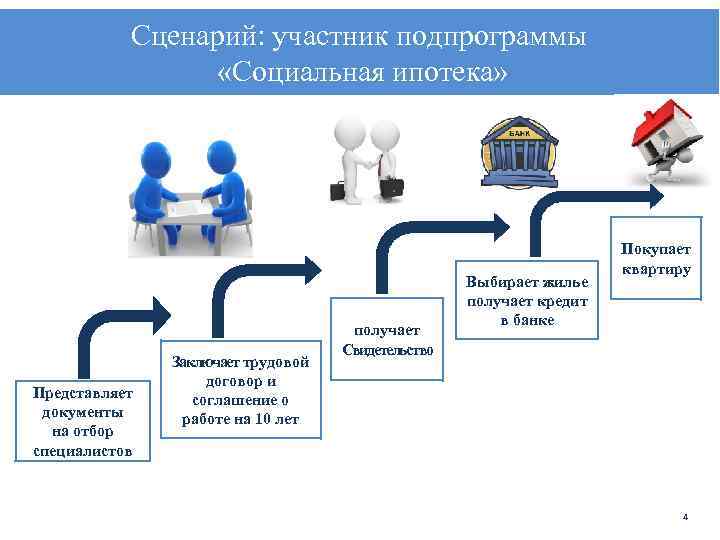 Сценарий: участник подпрограммы «Социальная ипотека»

БАНК

Представляет документы на отбор специалистов

Заключает трудовой договор и соглашение о работе на 10 лет

получает Свидетельство

Выбирает жилье получает кредит в банке

Покупает квартиру

4